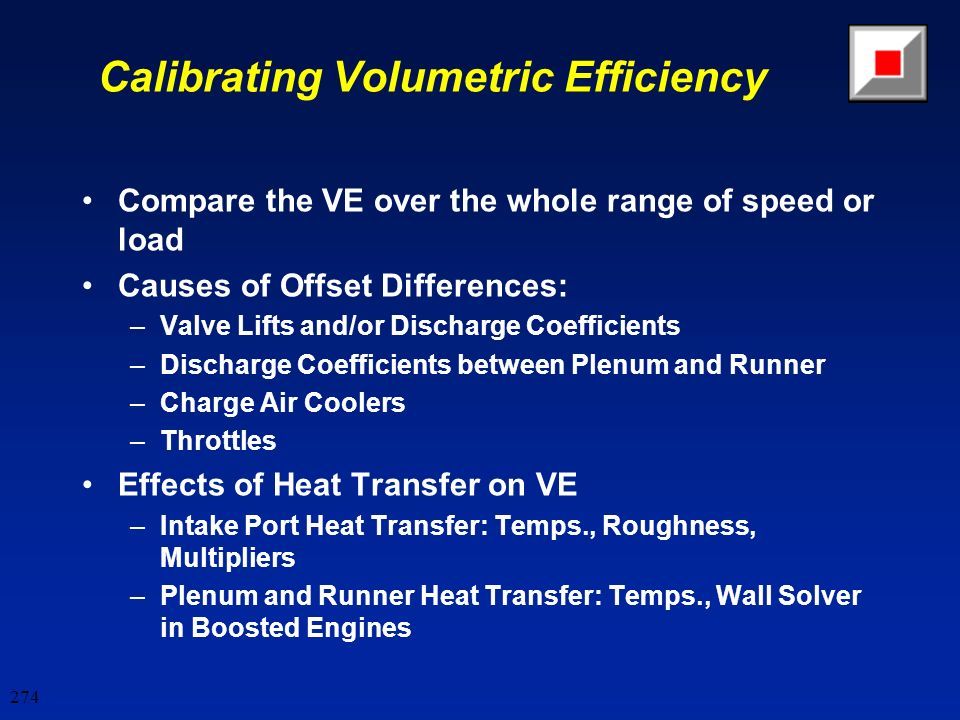 Calibrating Volumetric Efficiency

• Compare the VE over the whole range of speed or load

• Causes of Offset Differences:
– Valve Lifts and/or Discharge Coefficients
– Discharge Coefficients between Plenum and Runner
– Charge Air Coolers
– Throttles

• Effects of Heat Transfer on VE
– Intake Port Heat Transfer: Temps., Roughness, Multipliers
– Plenum and Runner Heat Transfer: Temps., Wall Solver in Boosted Engines

274